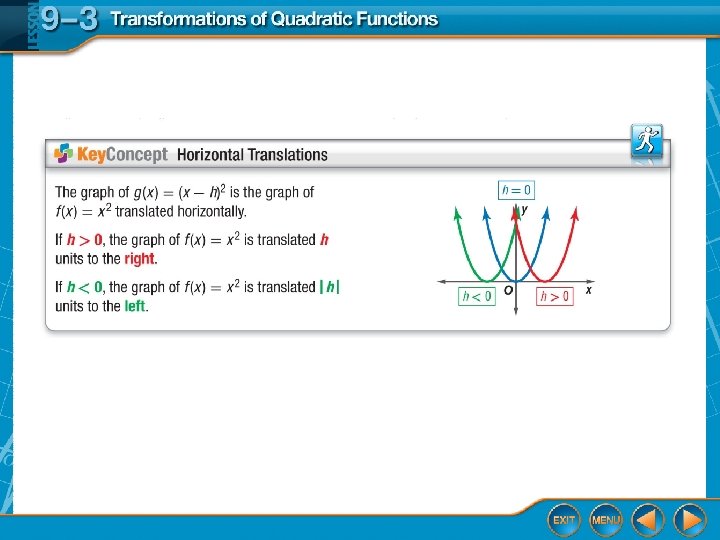 LESSON 9–3 Transformations of Quadratic Functions

KeyConcept Horizontal Translations

The graph of $g(x) = (x - h)^2$ is the graph of $f(x) = x^2$ translated horizontally.

If $h > 0$, the graph of $f(x) = x^2$ is translated $h$ units to the right.

If $h < 0$, the graph of $f(x) = x^2$ is translated $|h|$ units to the left.

$h = 0$

$y$

$h < 0$

$O$

$h > 0$

$x$

EXIT

MENU